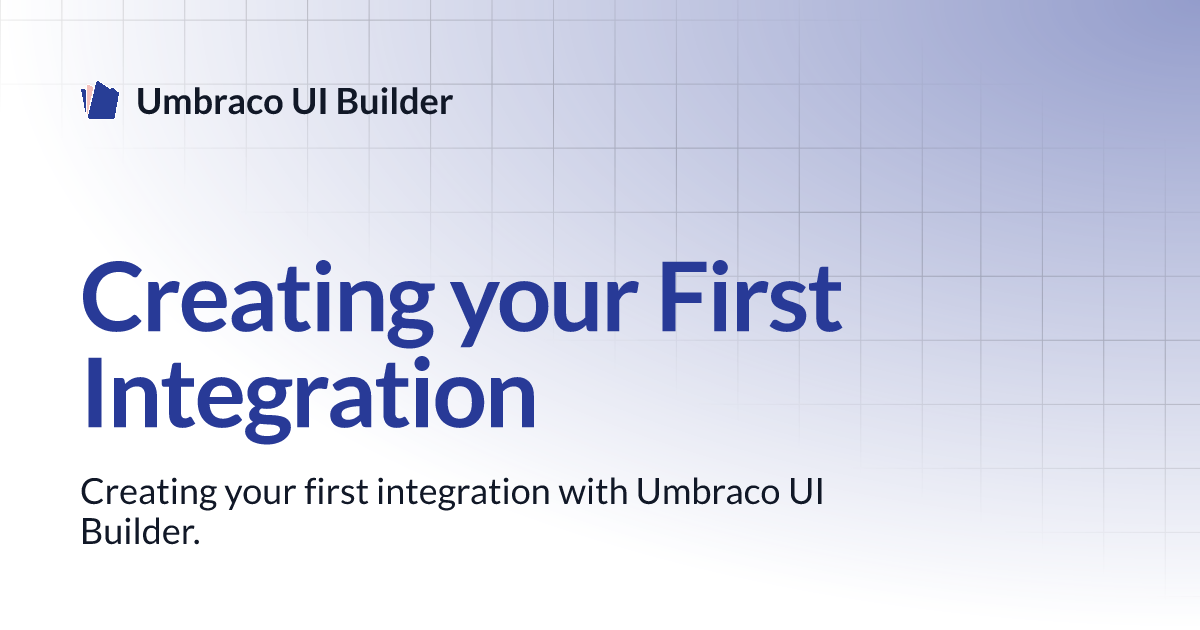 Umbraco UI Builder

Creating your First Integration

Creating your first integration with Umbraco UI Builder.